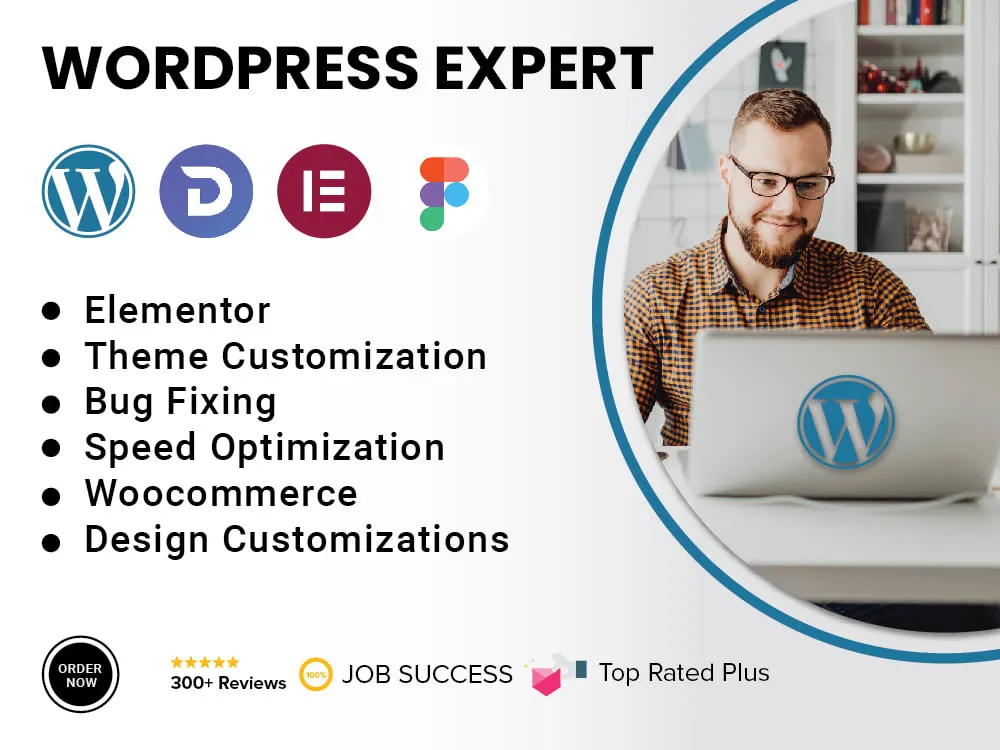 WORDPRESS EXPERT

- Elementor
- Theme Customization
- Bug Fixing
- Speed Optimization
- Woocommerce
- Design Customizations

ORDER NOW

★★★★★
300+ Reviews

100% JOB SUCCESS

Top Rated Plus